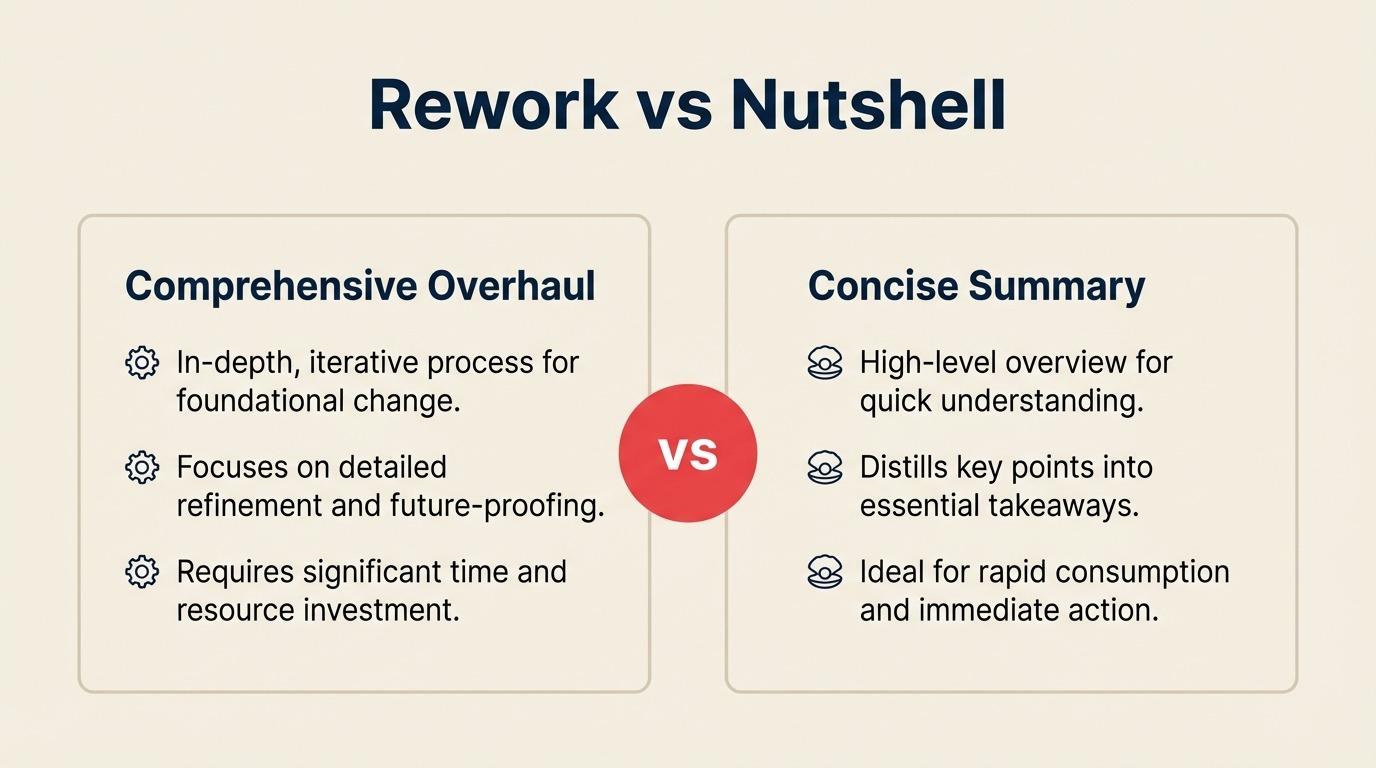 Rework vs Nutshell

Comprehensive Overhaul

In-depth, iterative process for foundational change.

Focuses on detailed refinement and future-proofing.

Requires significant time and resource investment.

VS

Concise Summary

High-level overview for quick understanding.

Distills key points into essential takeaways.

Ideal for rapid consumption and immediate action.